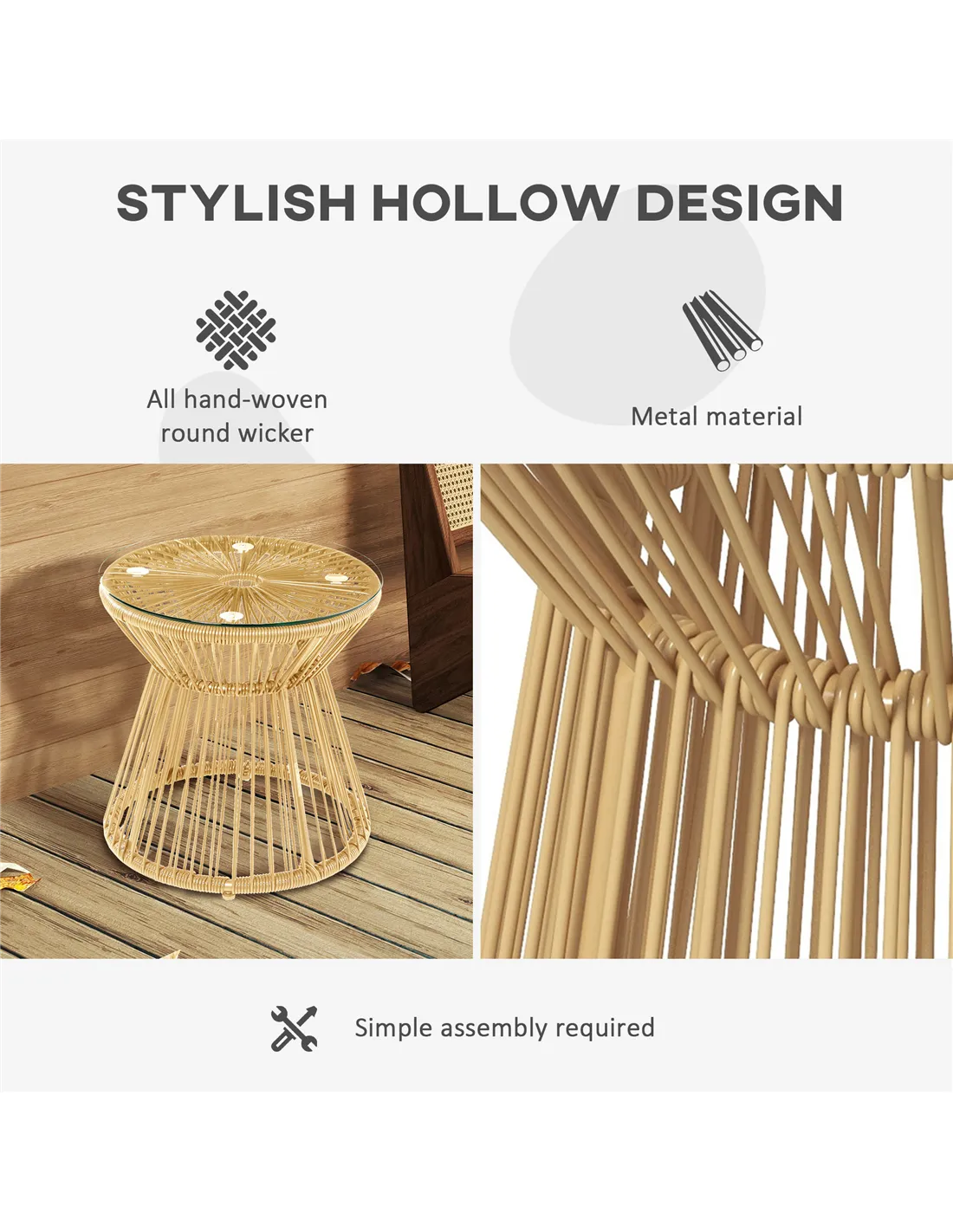 STYLISH HOLLOW DESIGN

All hand-woven round wicker

Metal material

Simple assembly required